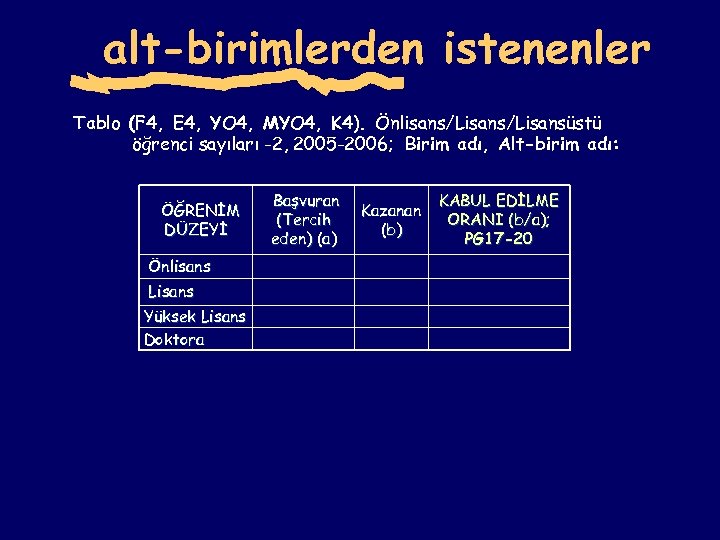 alt-birimlerden istenenler

Tablo (F4, E4, YO4, MYO4, K4). Önlisans/Lisans/Lisansüstü öğrenci sayıları -2, 2005-2006; Birim adı, Alt-birim adı:

| ÖĞRENİM DÜZEYİ | Başvuran (Tercih eden) (a) | Kazanan (b) | KABUL EDİLME ORANI (b/a); PG17-20 |
|---|---|---|---|
| Önlisans | | | |
| Lisans | | | |
| Yüksek Lisans | | | |
| Doktora | | | |